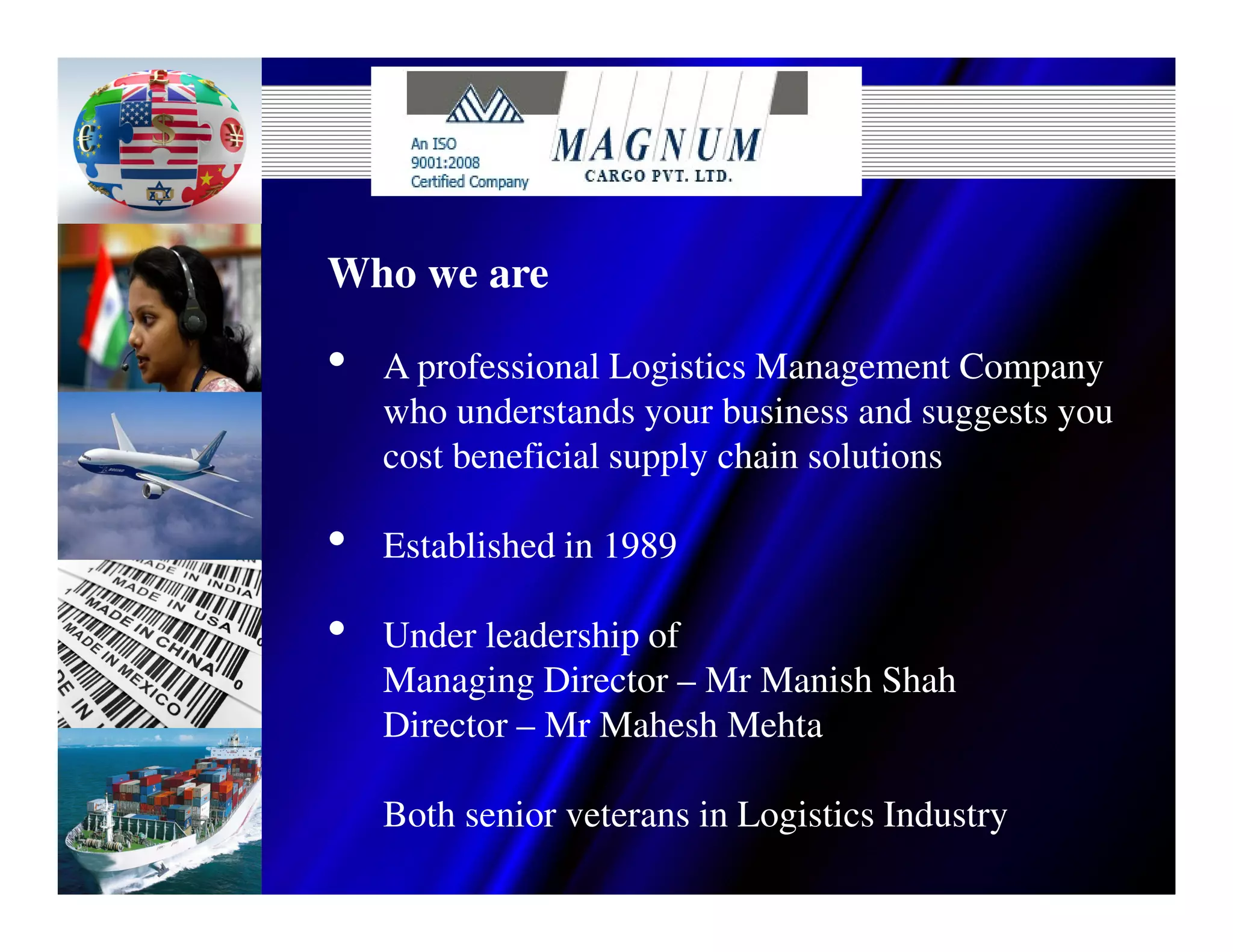 An ISO 9001:2008 Certified Company

MAGNUM
CARGO PVT. LTD.

MADE IN INDIA
MADE IN USA
MADE IN CHINA
MADE IN MEXICO

Who we are

• A professional Logistics Management Company who understands your business and suggests you cost beneficial supply chain solutions

• Established in 1989

• Under leadership of
Managing Director – Mr Manish Shah
Director – Mr Mahesh Mehta

Both senior veterans in Logistics Industry